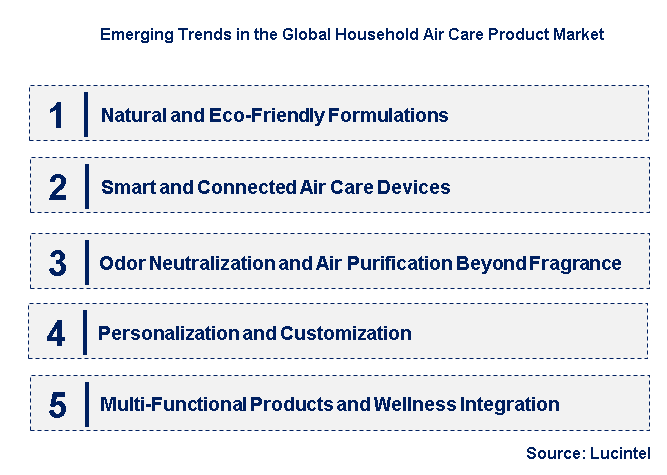 Emerging Trends in the Global Household Air Care Product Market

1 Natural and Eco-Friendly Formulations

2 Smart and Connected Air Care Devices

3 Odor Neutralization and Air Purification Beyond Fragrance

4 Personalization and Customization

5 Multi-Functional Products and Wellness Integration

Source: Lucintel